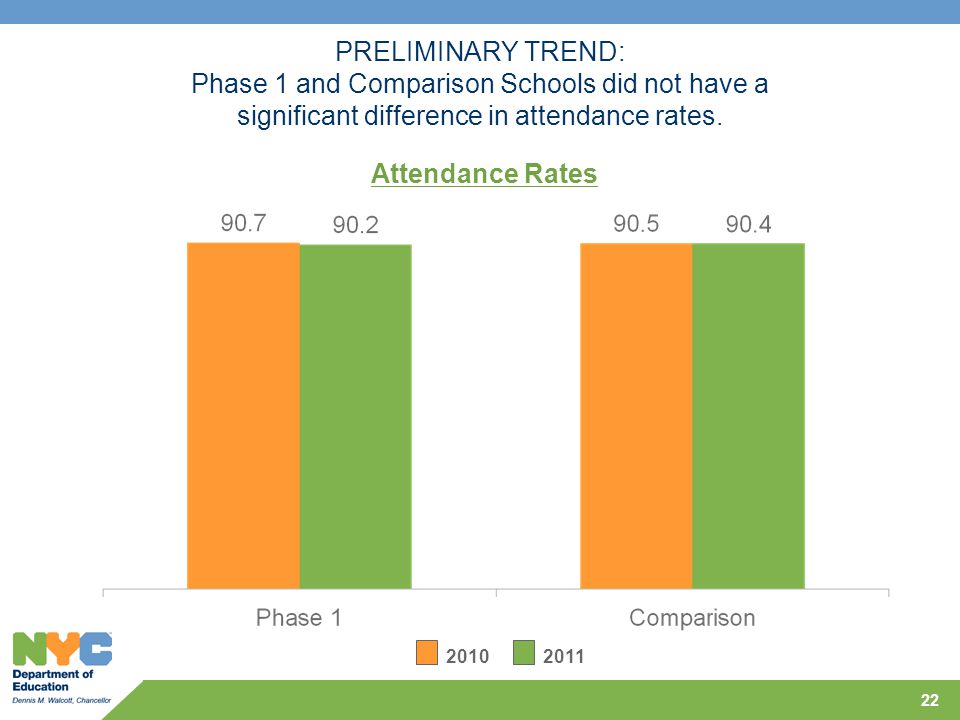 PRELIMINARY TREND:
Phase 1 and Comparison Schools did not have a significant difference in attendance rates.

Attendance Rates

90.7 90.2 90.5 90.4

Phase 1 Comparison

2010 2011

NYC
Department of Education
Dennis M. Walcott, Chancellor

22